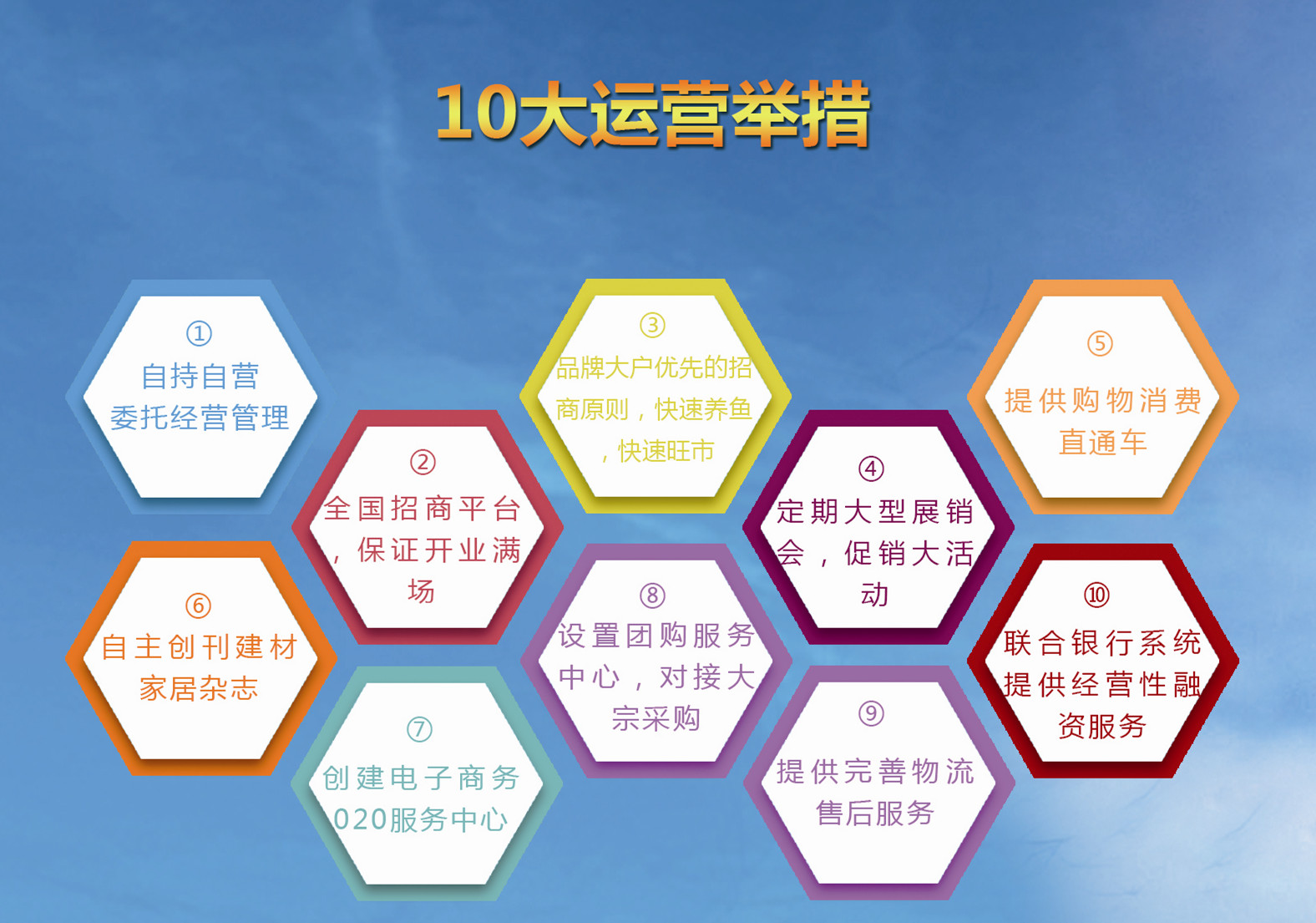 10大运营举措

①
自持自营
委托经营管理

②
全国招商平台，保证开业满场

③
品牌大户优先的招商原则，快速养鱼，快速旺市

④
定期大型展销会，促销大活动

⑤
提供购物消费直通车

⑥
自主创刊建材家居杂志

⑦
创建电子商务020服务中心

⑧
设置团购服务中心，对接大宗采购

⑨
提供完善物流售后服务

⑩
联合银行系统提供经营性融资服务